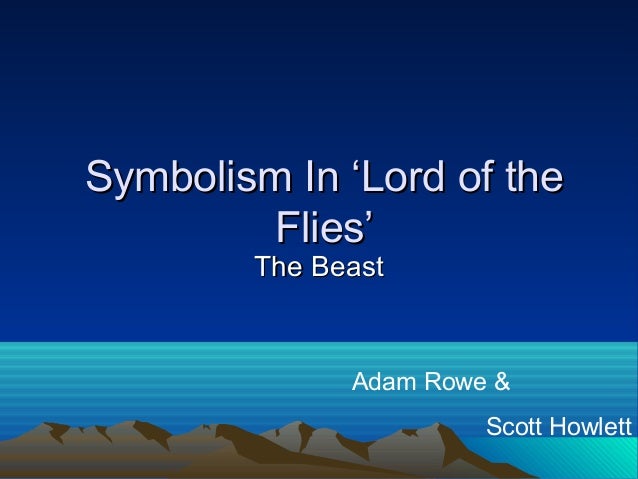 Symbolism In ‘Lord of the Flies’
The Beast

Adam Rowe &
Scott Howlett